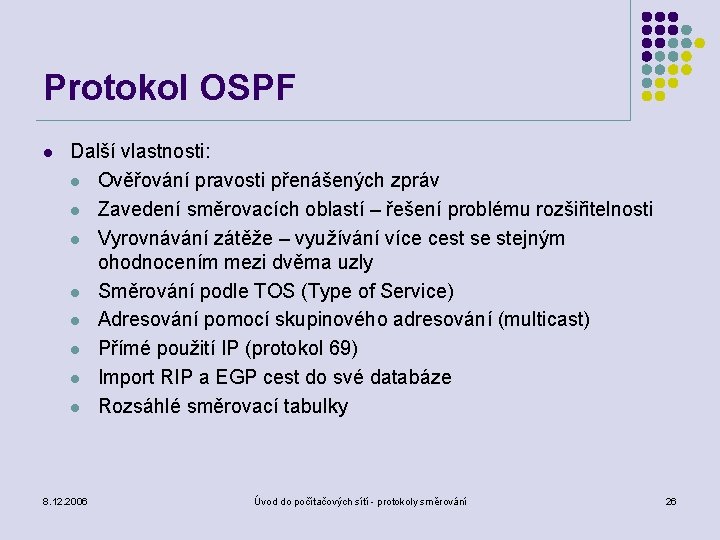 Protokol OSPF

- Další vlastnosti:
  - Ověřování pravosti přenášených zpráv
  - Zavedení směrovacích oblastí – řešení problému rozšiřitelnosti
  - Vyrovnávání zátěže – využívání více cest se stejným ohodnocením mezi dvěma uzly
  - Směrování podle TOS (Type of Service)
  - Adresování pomocí skupinového adresování (multicast)
  - Přímé použití IP (protokol 69)
  - Import RIP a EGP cest do své databáze
  - Rozsáhlé směrovací tabulky

8.12.2006

Úvod do počítačových sítí - protokoly směrování

26